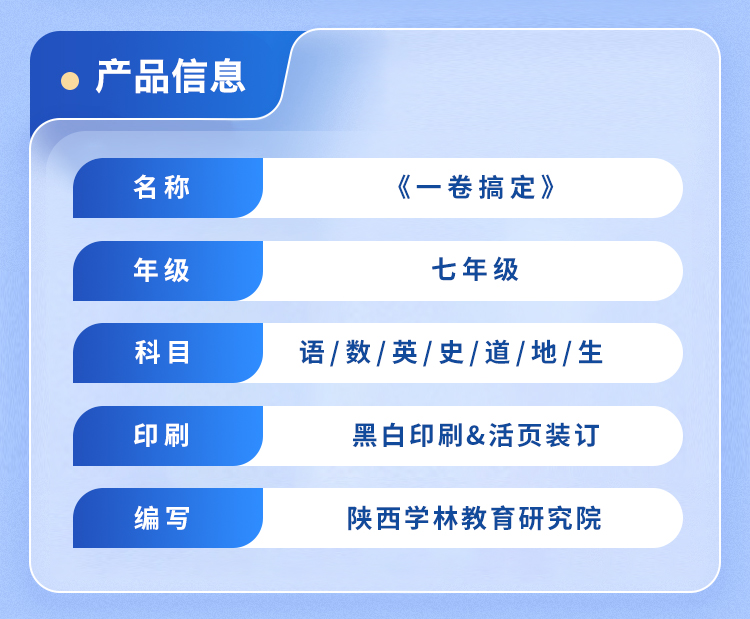 产品信息

| 名称 | 《一卷搞定》 |
|---|---|
| 年级 | 七年级 |
| 科目 | 语/数/英/史/道/地/生 |
| 印刷 | 黑白印刷&活页装订 |
| 编写 | 陕西学林教育研究院 |